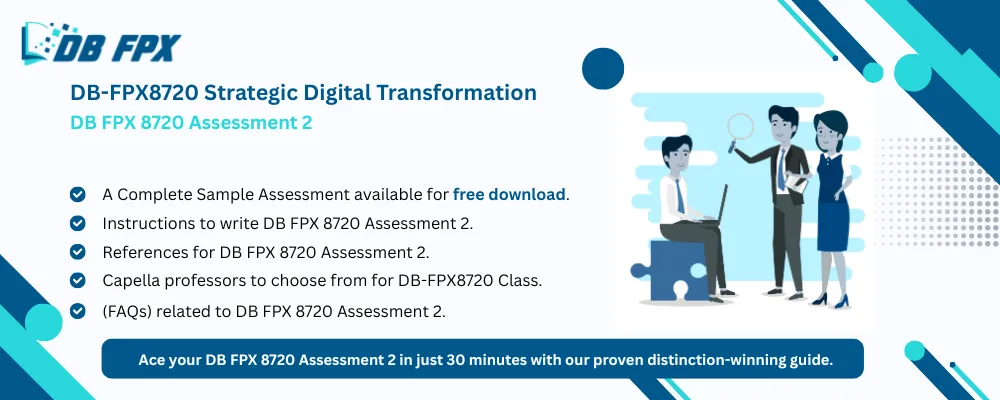 DB FPX

DB-FPX8720 Strategic Digital Transformation

DB FPX 8720 Assessment 2

A Complete Sample Assessment available for free download.

Instructions to write DB FPX 8720 Assessment 2.

References for DB FPX 8720 Assessment 2.

Capella professors to choose from for DB-FPX8720 Class.

(FAQs) related to DB FPX 8720 Assessment 2.

Ace your DB FPX 8720 Assessment 2 in just 30 minutes with our proven distinction-winning guide.